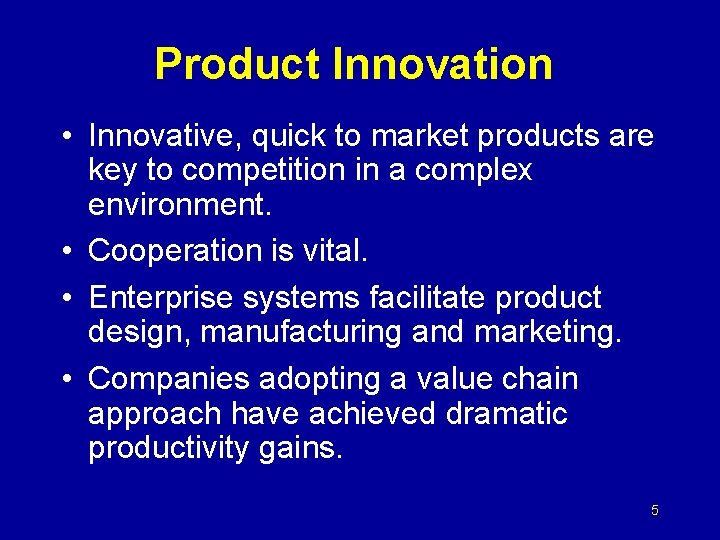 Product Innovation

• Innovative, quick to market products are key to competition in a complex environment.

• Cooperation is vital.

• Enterprise systems facilitate product design, manufacturing and marketing.

• Companies adopting a value chain approach have achieved dramatic productivity gains.

5